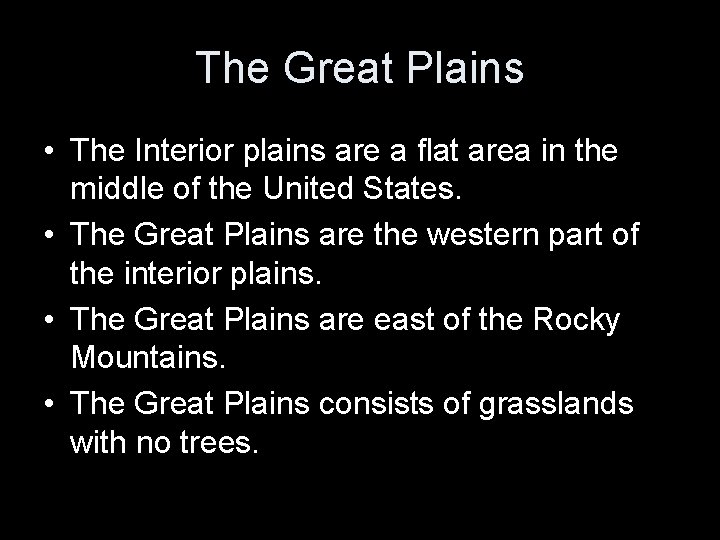 The Great Plains

• The Interior plains are a flat area in the middle of the United States.
• The Great Plains are the western part of the interior plains.
• The Great Plains are east of the Rocky Mountains.
• The Great Plains consists of grasslands with no trees.